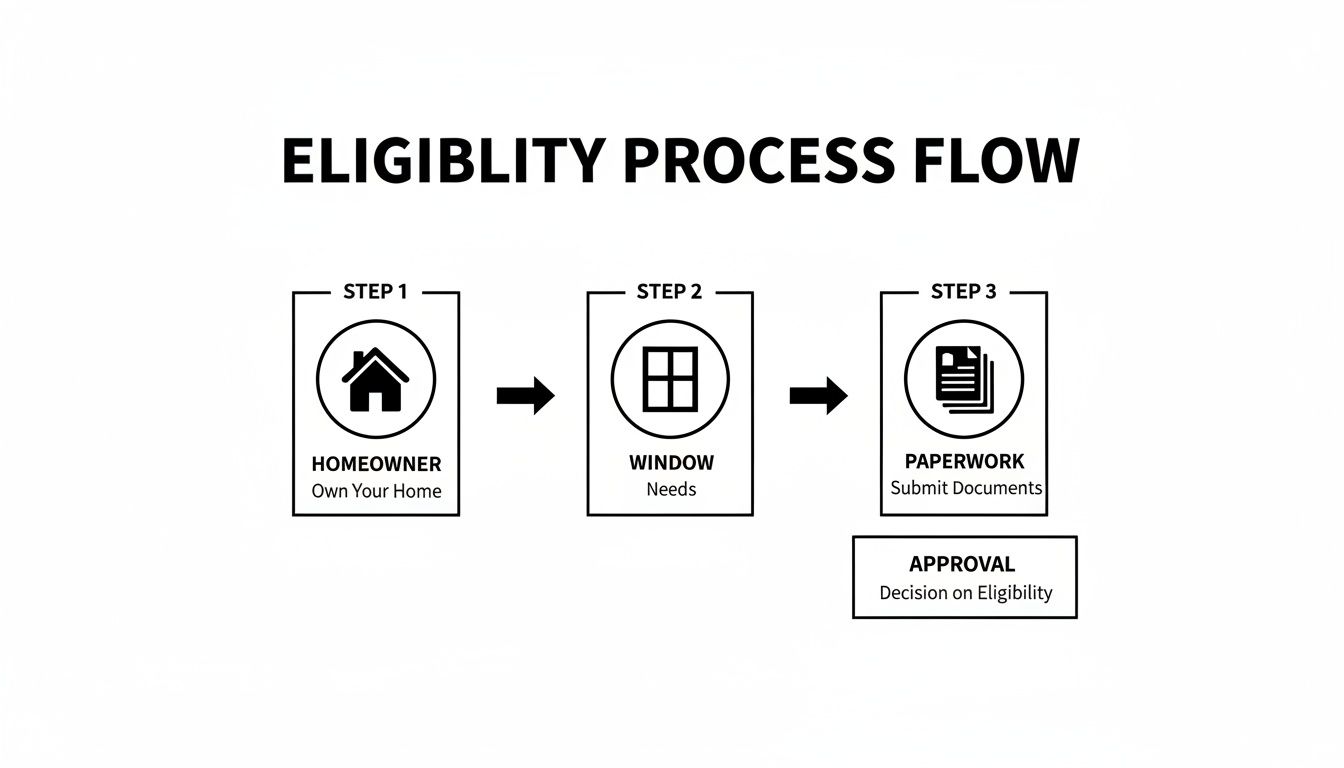 ELIGIBLITY PROCESS FLOW

STEP 1
HOMEOWNER
Own Your Home

STEP 2
WINDOW
Needs

STEP 3
PAPERWORK
Submit Documents

APPROVAL
Decision on Eligibility